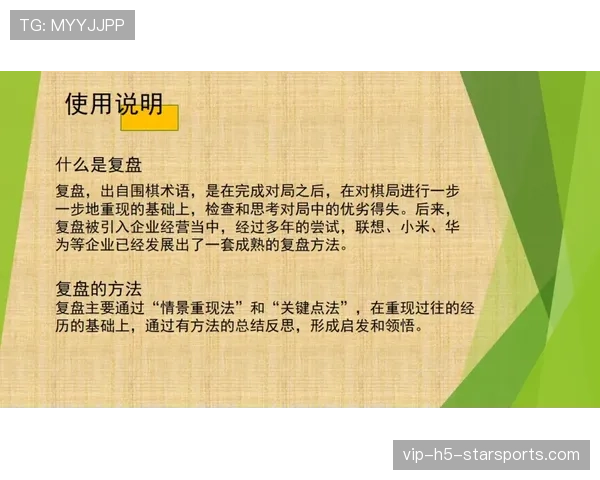 TG: MYYJJPP

使用说明

什么是复盘

复盘，出自围棋术语，是在完成对局之后，在对棋局进行一步一步地重现的基础上，检查和思考对局中的优劣得失。后来，复盘被引入企业经营当中，经过多年的尝试，联想、小米、华为等企业已经发展出了一套成熟的复盘方法。

复盘的方法
复盘主要通过“情景重现法”和“关键点法”，在重现过往的经历的基础上，通过有方法的总结反思，形成启发和领悟。

vip-h5-starsports.com